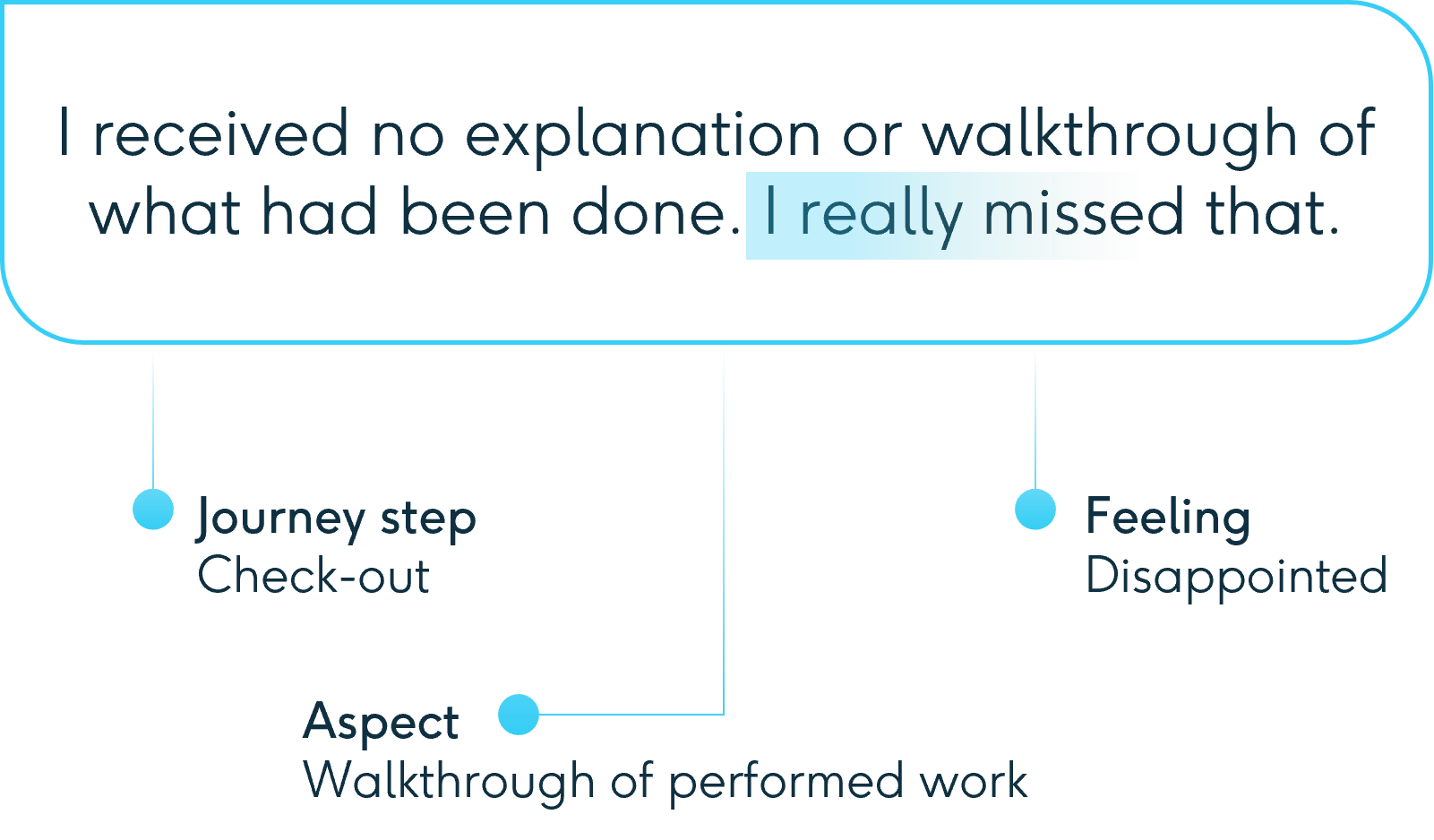 I received no explanation or walkthrough of what had been done. I really missed that.

Journey step
Check-out

Feeling
Disappointed

Aspect
Walkthrough of performed work